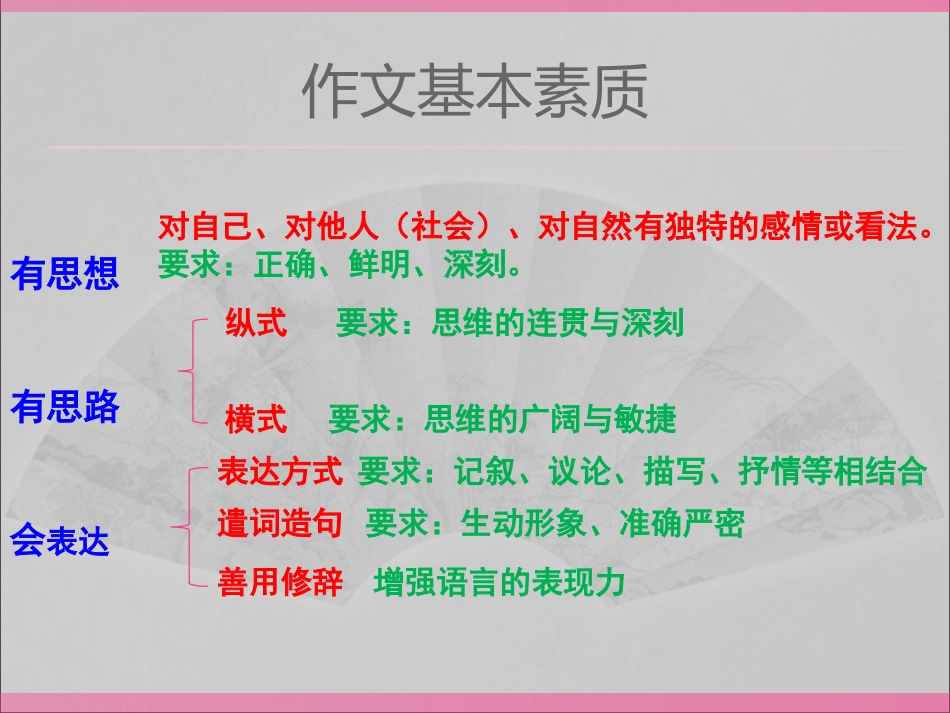 作文基本素质

有思想

对自己、对他人（社会）、对自然有独特的感情或看法。
要求：正确、鲜明、深刻。

有思路

纵式　要求：思维的连贯与深刻

横式　要求：思维的广阔与敏捷

会表达

表达方式 要求：记叙、议论、描写、抒情等相结合

遣词造句 要求：生动形象、准确严密

善用修辞　增强语言的表现力